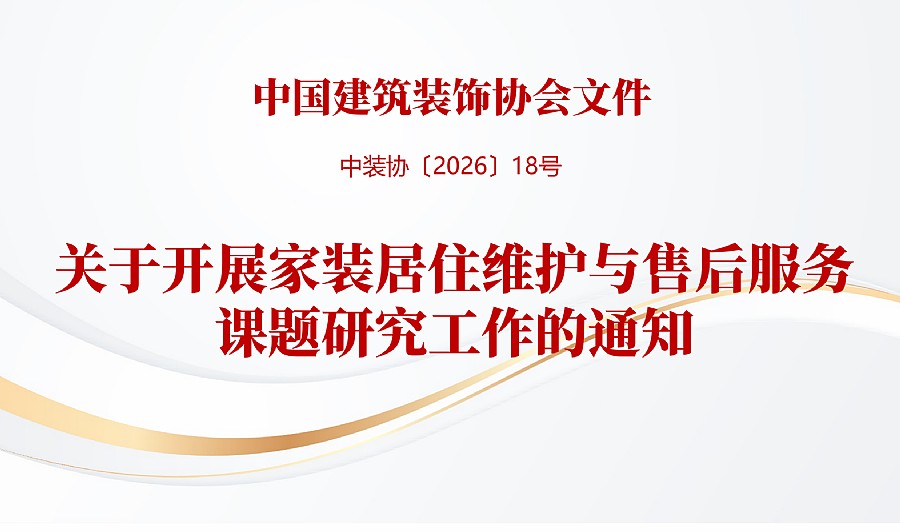 中国建筑装饰协会文件

中装协〔2026〕18号

关于开展家装居住维护与售后服务课题研究工作的通知